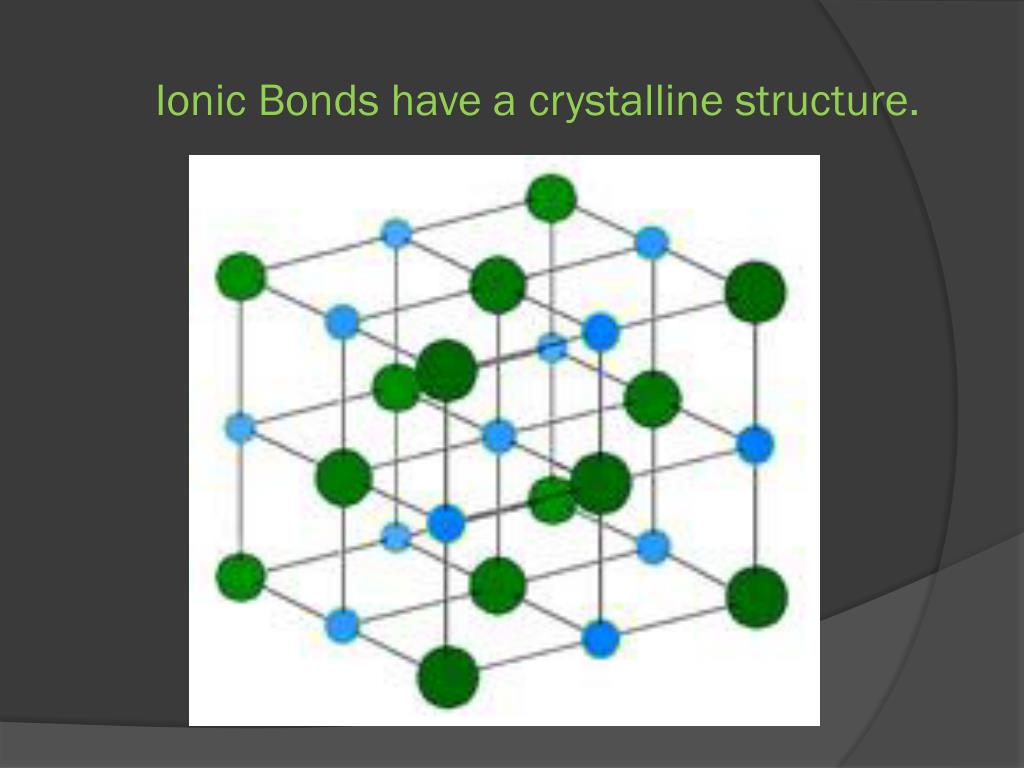 Ionic Bonds have a crystalline structure.